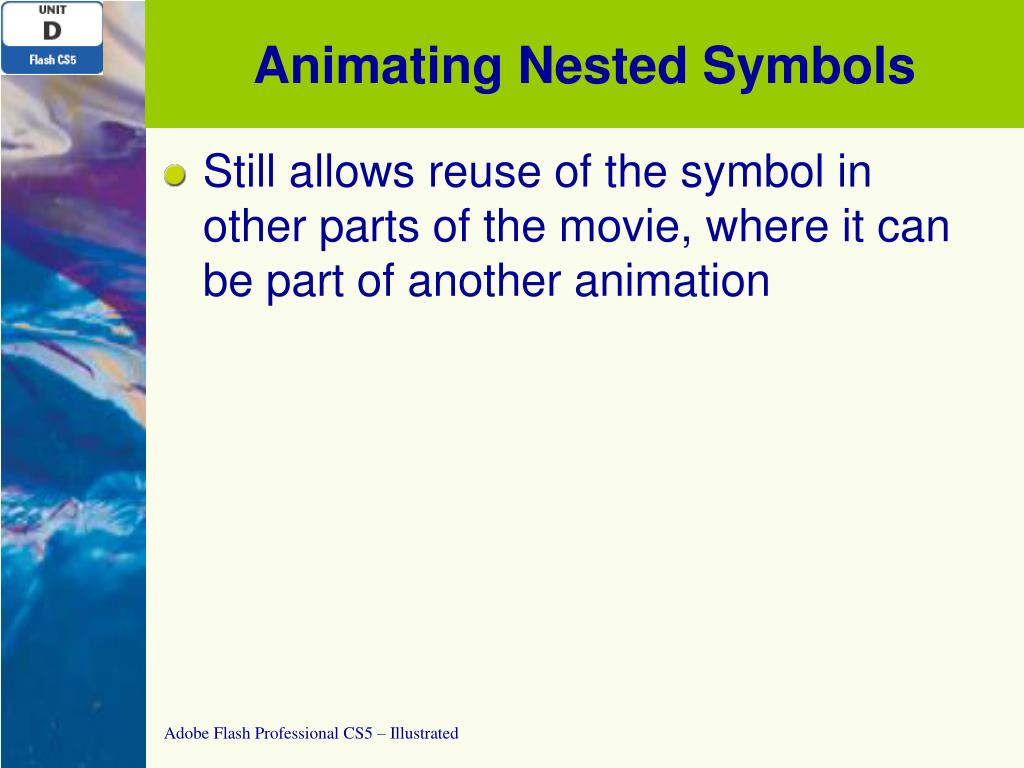 UNIT
D
Flash CS5

Animating Nested Symbols

Still allows reuse of the symbol in other parts of the movie, where it can be part of another animation

Adobe Flash Professional CS5 – Illustrated